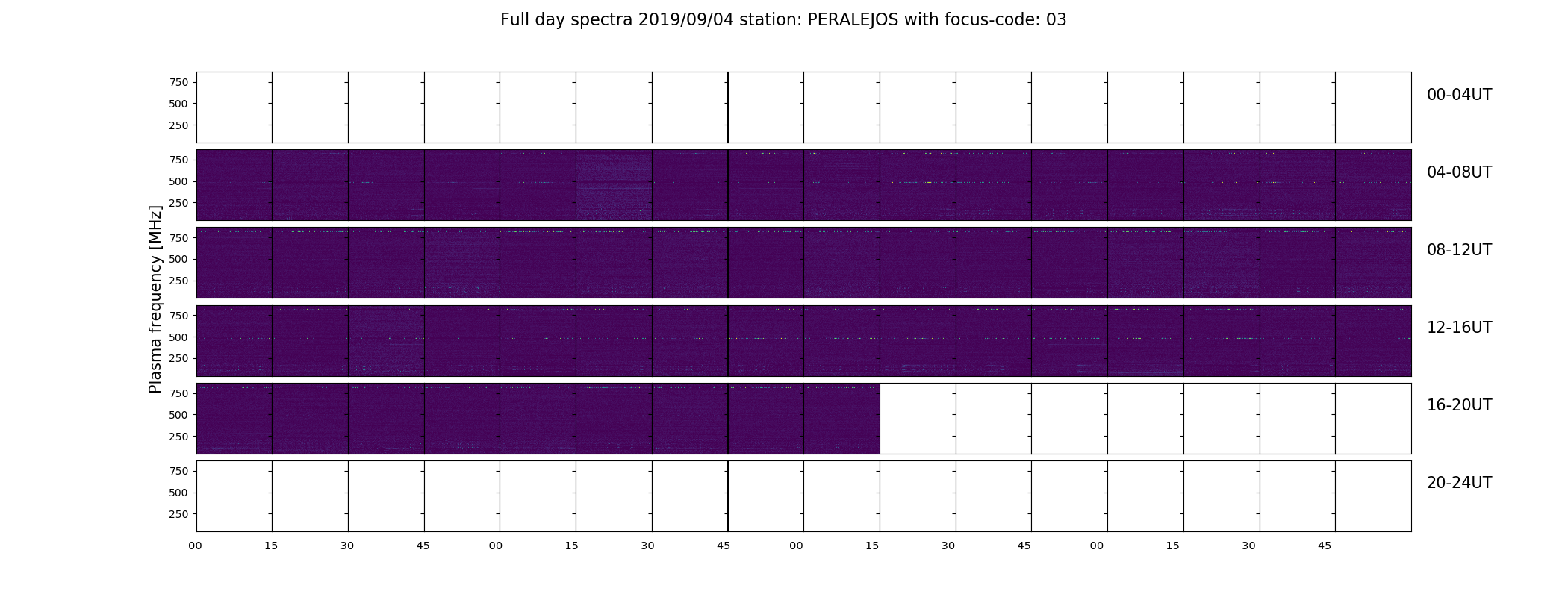 Full day spectra 2019/09/04 station: PERALEJOS with focus-code: 03

Plasma frequency [MHz]

750
500
250
00-04UT

750
500
250
04-08UT

750
500
250
08-12UT

750
500
250
12-16UT

750
500
250
16-20UT

750
500
250
20-24UT

00 15 30 45 00 15 30 45 00 15 30 45 00 15 30 45